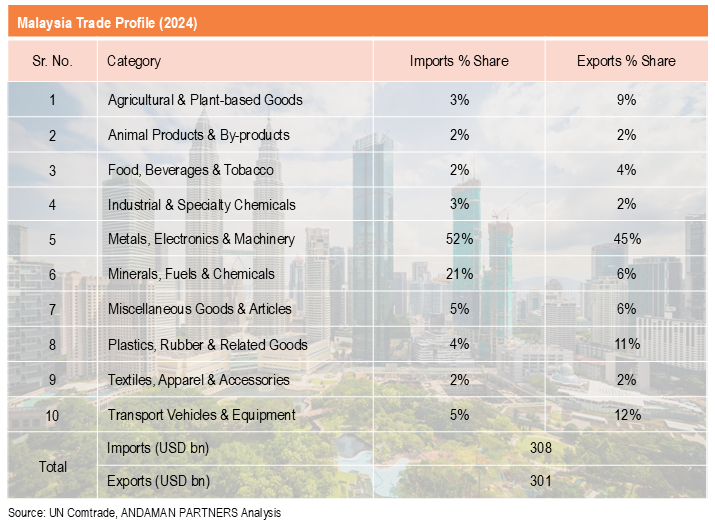 Malaysia Trade Profile (2024)

| Sr. No. | Category | Imports % Share | Exports % Share |
|---|---|---|---|
| 1 | Agricultural & Plant-based Goods | 3% | 9% |
| 2 | Animal Products & By-products | 2% | 2% |
| 3 | Food, Beverages & Tobacco | 2% | 4% |
| 4 | Industrial & Specialty Chemicals | 3% | 2% |
| 5 | Metals, Electronics & Machinery | 52% | 45% |
| 6 | Minerals, Fuels & Chemicals | 21% | 6% |
| 7 | Miscellaneous Goods & Articles | 5% | 6% |
| 8 | Plastics, Rubber & Related Goods | 4% | 11% |
| 9 | Textiles, Apparel & Accessories | 2% | 2% |
| 10 | Transport Vehicles & Equipment | 5% | 12% |
| Total | Imports (USD bn) | 308 | |
| | Exports (USD bn) | 301 | |

Source: UN Comtrade, ANDAMAN PARTNERS Analysis